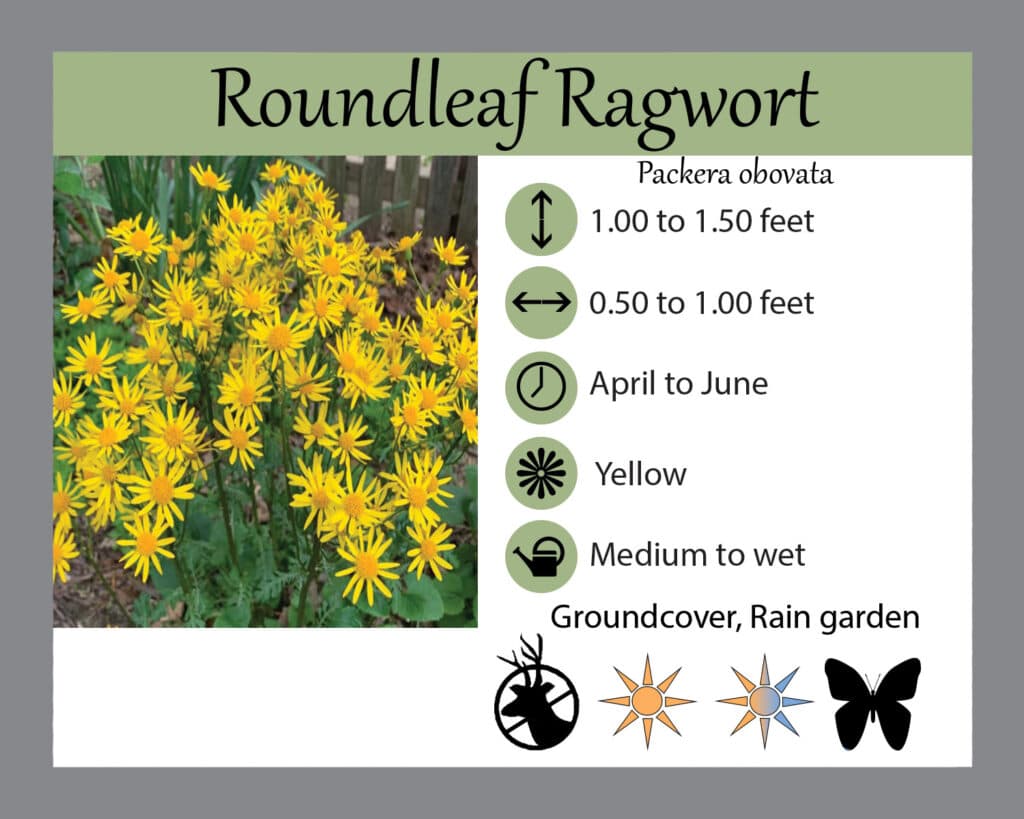 Roundleaf Ragwort

Packera obovata

1.00 to 1.50 feet

0.50 to 1.00 feet

April to June

Yellow

Medium to wet

Groundcover, Rain garden